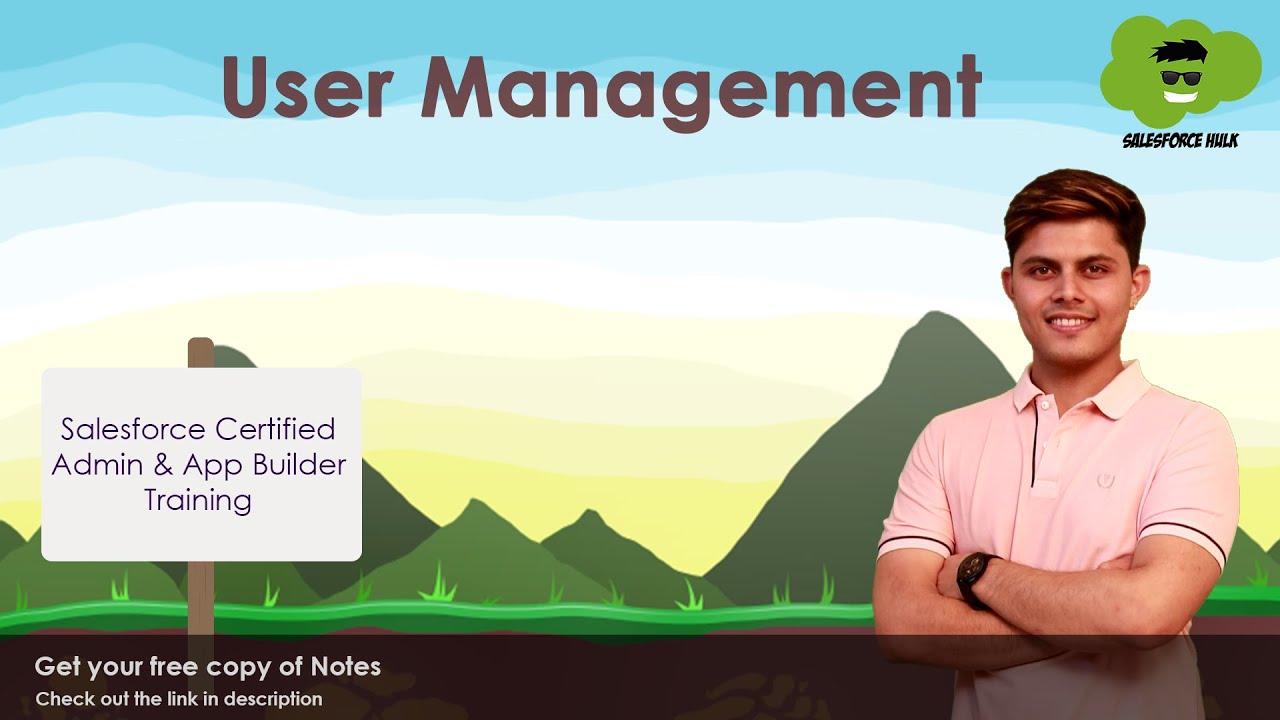 User Management

SALESFORCE HULK

Salesforce Certified Admin & App Builder Training

Get your free copy of Notes
Check out the link in description